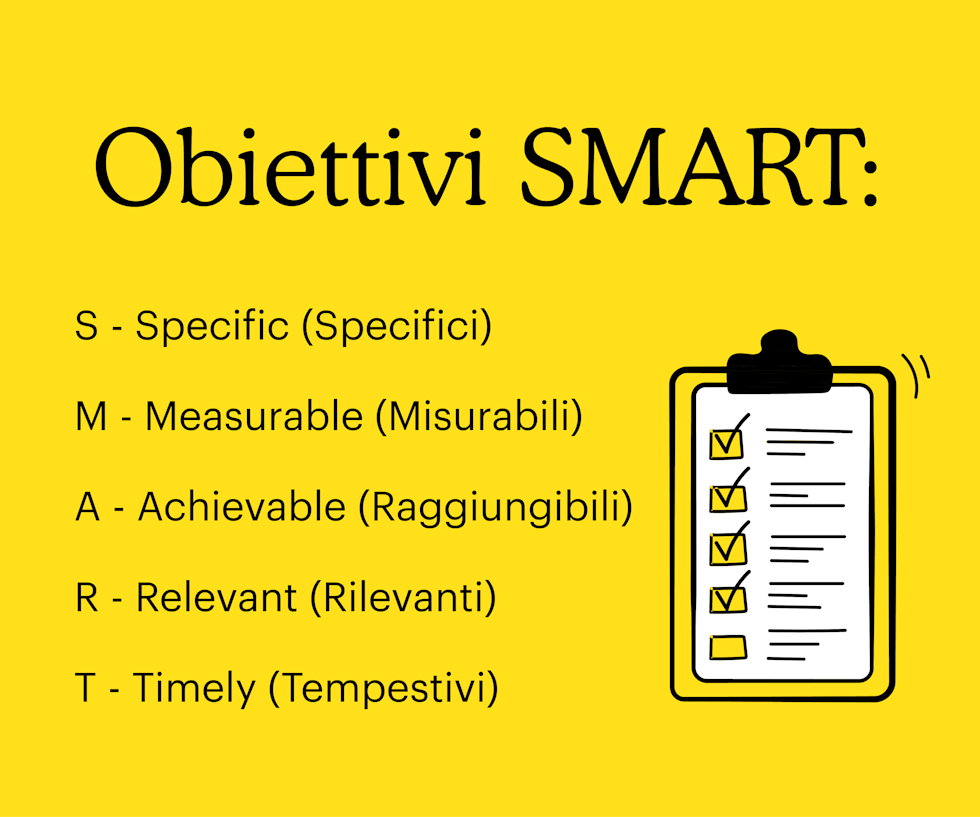 Obiettivi SMART:

S - Specific (Specifici)

M - Measurable (Misurabili)

A - Achievable (Raggiungibili)

R - Relevant (Rilevanti)

T - Timely (Tempestivi)